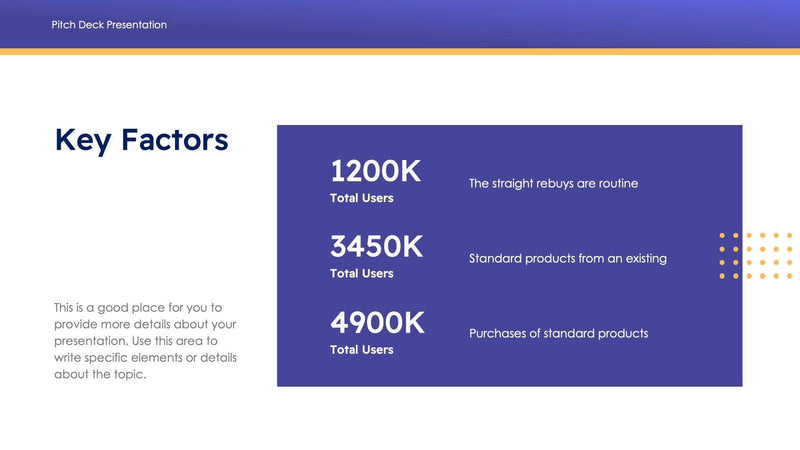 Pitch Deck Presentation

Key Factors

This is a good place for you to provide more details about your presentation. Use this area to write specific elements or details about the topic.

1200K
Total Users

The straight rebuys are routine

3450K
Total Users

Standard products from an existing

4900K
Total Users

Purchases of standard products